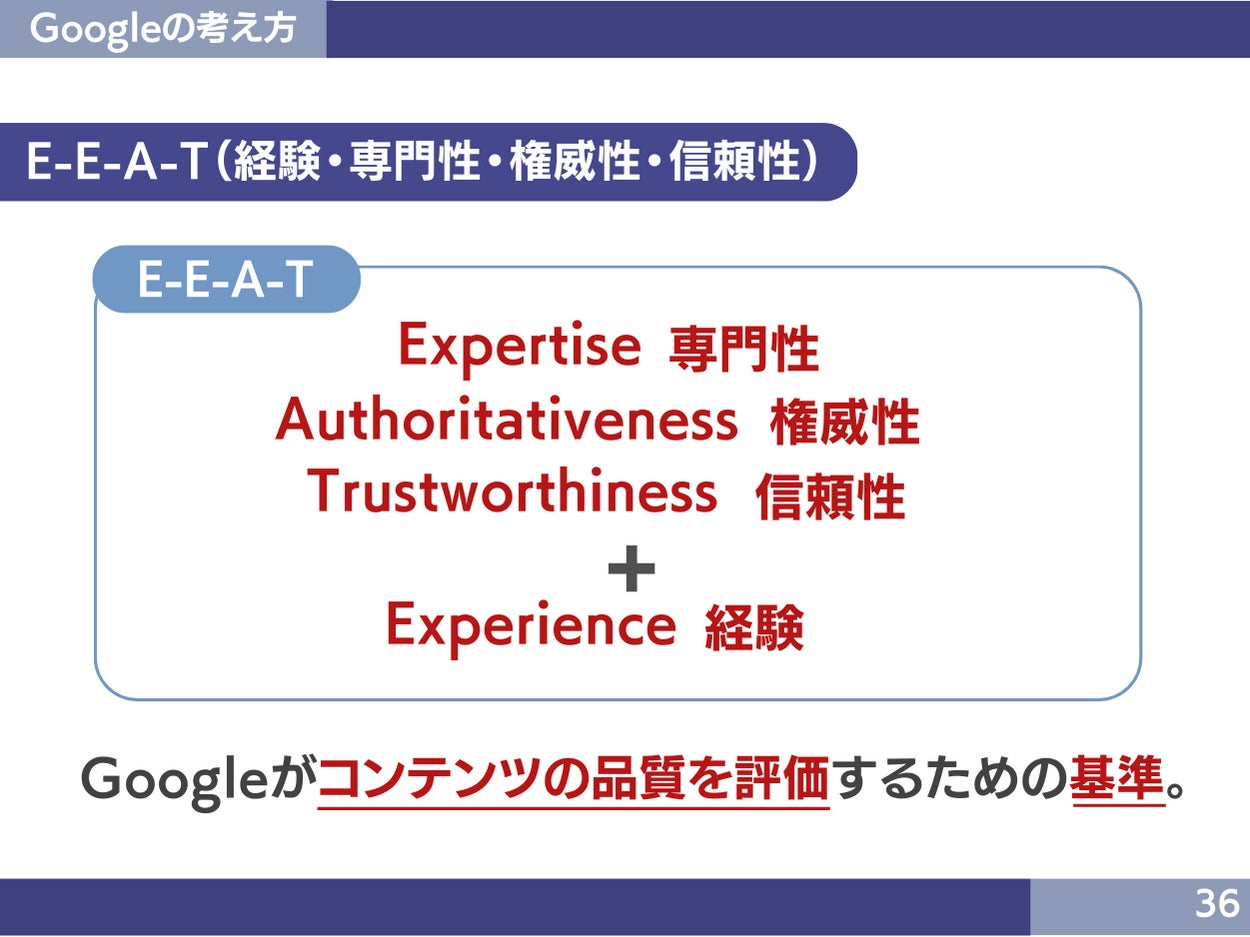 Googleの考え方

E-E-A-T（経験・専門性・権威性・信頼性）

E-E-A-T

Expertise 専門性
Authoritativeness 権威性
Trustworthiness 信頼性
+
Experience 経験

Googleがコンテンツの品質を評価するための基準。

36